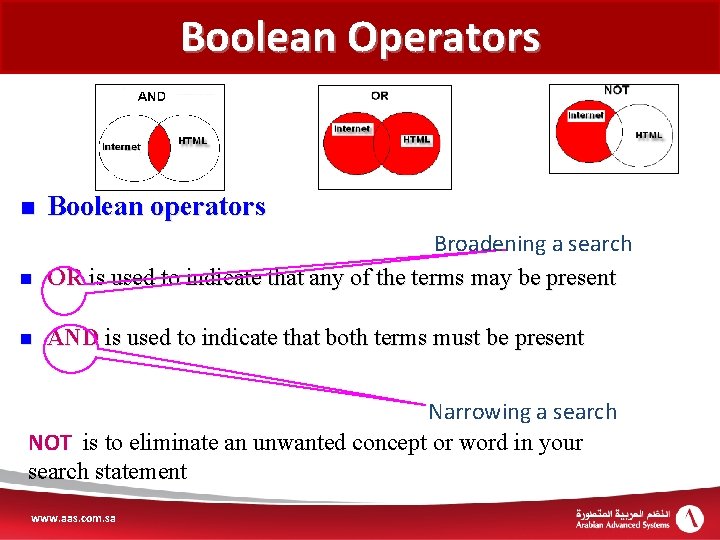 Boolean Operators

AND
Internet
HTML

OR
Internet
HTML

NOT
Internet
HTML

Boolean operators

Broadening a search

OR is used to indicate that any of the terms may be present

AND is used to indicate that both terms must be present

Narrowing a search

NOT is to eliminate an unwanted concept or word in your search statement

www.aas.com.sa

النظم العربية المتطورة
Arabian Advanced Systems